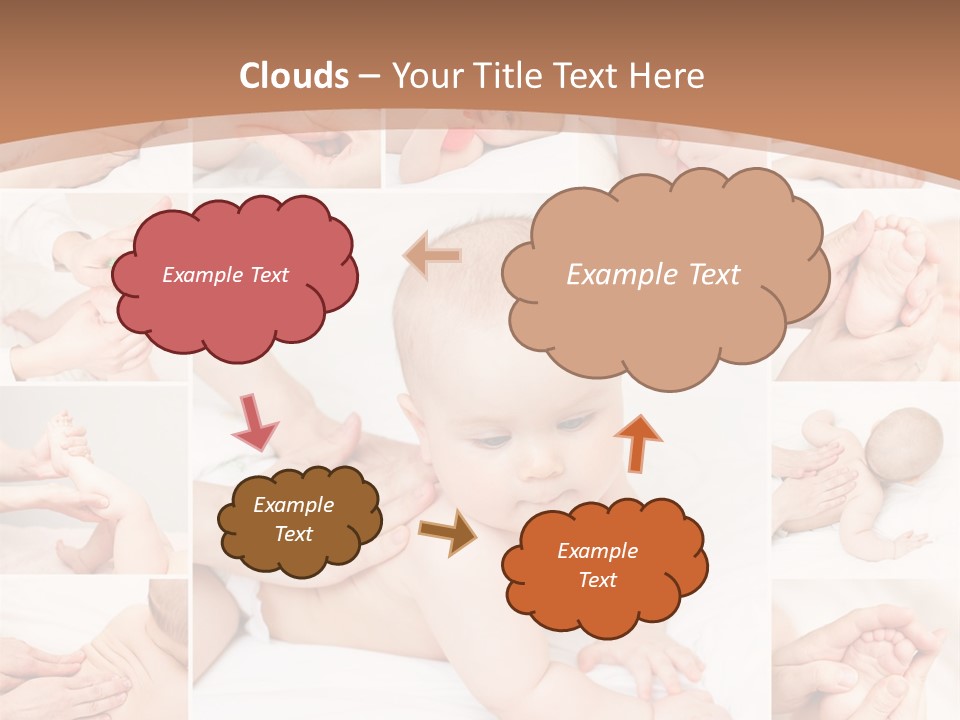 Clouds – Your Title Text Here

Example Text

Example Text

Example Text

Example Text